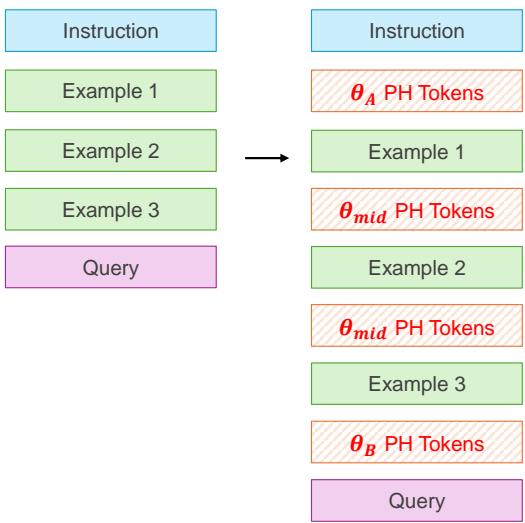 Instruction

Example 1

Example 2

Example 3

Query

Instruction

$\theta_A$ PH Tokens

Example 1

$\theta_{mid}$ PH Tokens

Example 2

$\theta_{mid}$ PH Tokens

Example 3

$\theta_B$ PH Tokens

Query